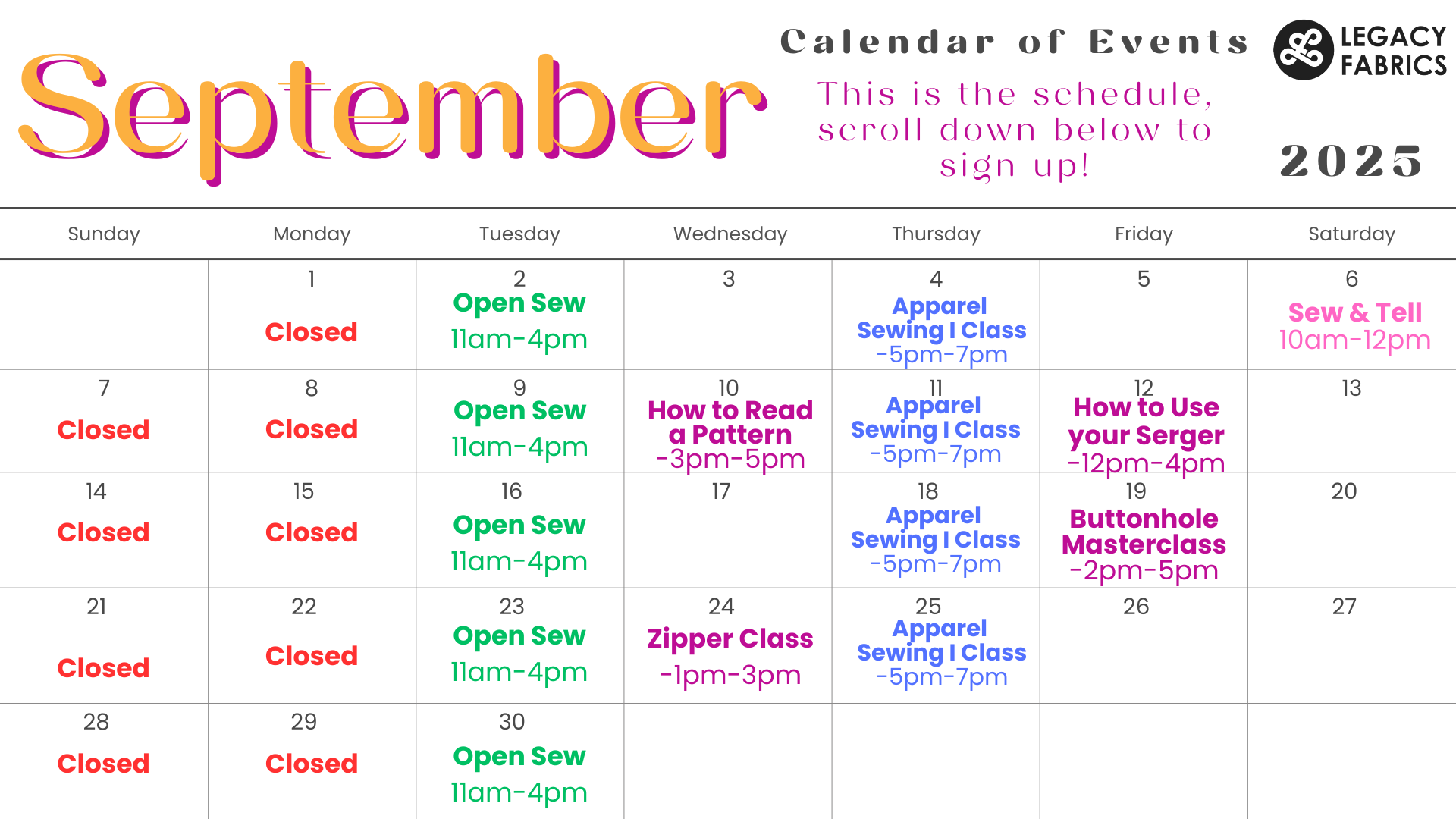 September

Calendar of Events

This is the schedule, scroll down below to sign up!

LEGACY FABRICS

2025

| Sunday | Monday | Tuesday | Wednesday | Thursday | Friday | Saturday |
|---|---|---|---|---|---|---|
| | 1 Closed | 2 Open Sew 11am-4pm | 3 | 4 Apparel Sewing I Class -5pm-7pm | 5 | 6 Sew & Tell 10am-12pm |
| 7 Closed | 8 Closed | 9 Open Sew 11am-4pm | 10 How to Read a Pattern -3pm-5pm | 11 Apparel Sewing I Class -5pm-7pm | 12 How to Use your Serger -12pm-4pm | 13 |
| 14 Closed | 15 Closed | 16 Open Sew 11am-4pm | 17 | 18 Apparel Sewing I Class -5pm-7pm | 19 Buttonhole Masterclass -2pm-5pm | 20 |
| 21 Closed | 22 Closed | 23 Open Sew 11am-4pm | 24 Zipper Class -1pm-3pm | 25 Apparel Sewing I Class -5pm-7pm | 26 | 27 |
| 28 Closed | 29 Closed | 30 Open Sew 11am-4pm | | | | |